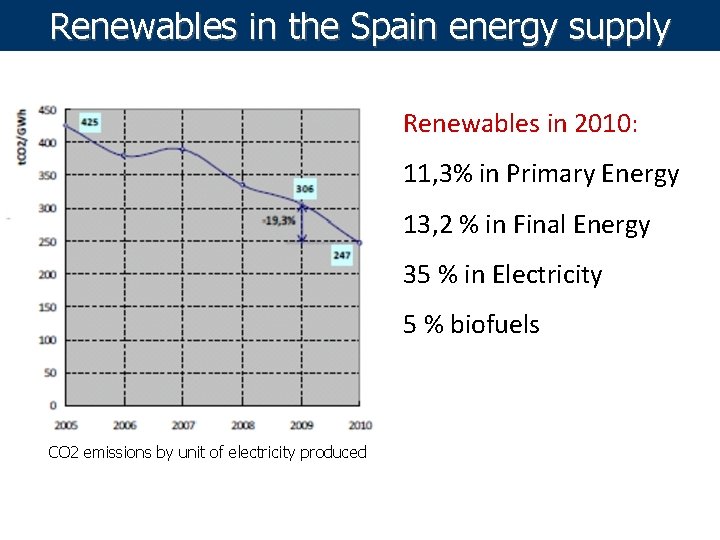 Renewables in the Spain energy supply

tCO2/GWh

450
400
350
300
250
200
150
100
50
0

425
306
-19,3%
247

2005 2006 2007 2008 2009 2010

CO2 emissions by unit of electricity produced

Renewables in 2010:

11,3% in Primary Energy

13,2 % in Final Energy

35 % in Electricity

5 % biofuels